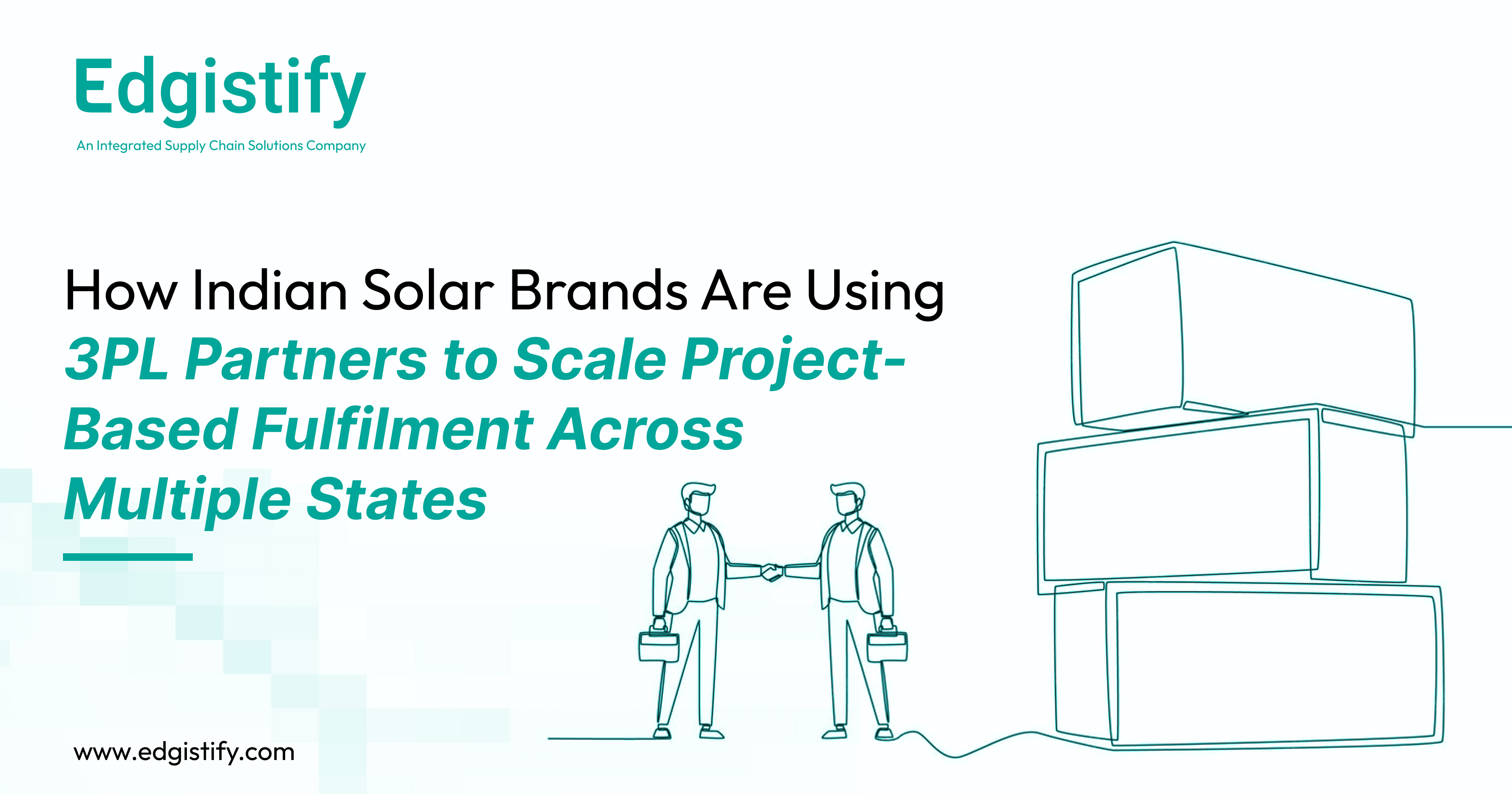 Edgistify
An Integrated Supply Chain Solutions Company

How Indian Solar Brands Are Using 3PL Partners to Scale Project-Based Fulfilment Across Multiple States

www.edgistify.com